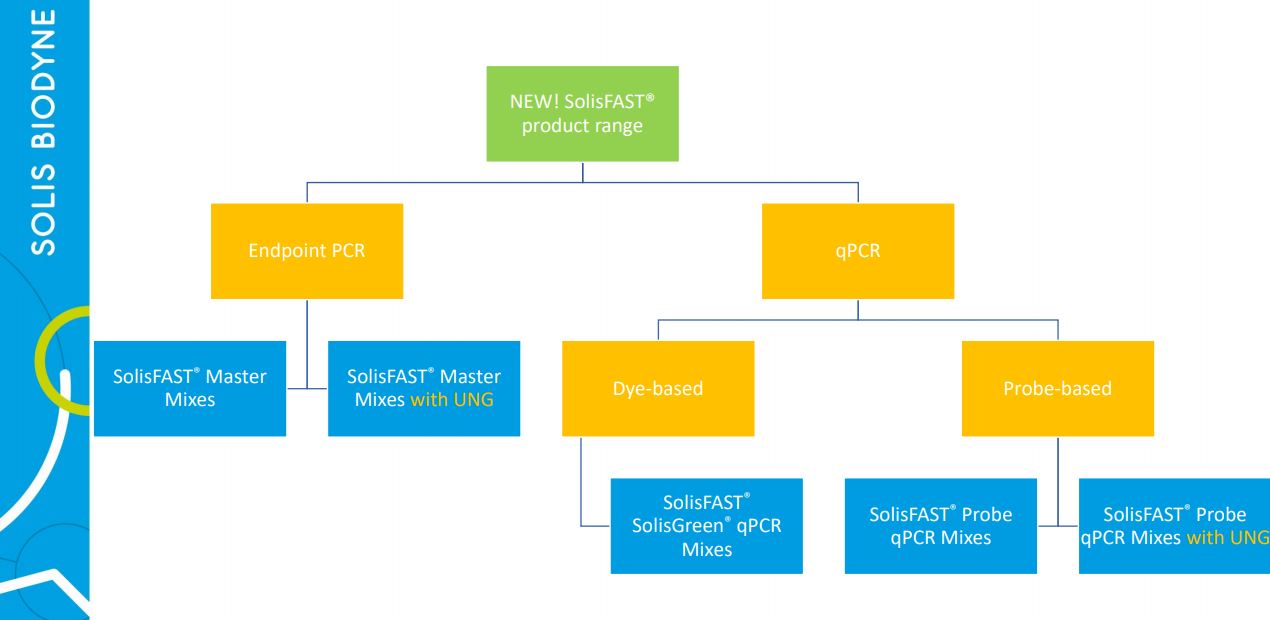 SOLIS BIODYNE

NEW! SolisFAST® product range

Endpoint PCR

qPCR

SolisFAST® Master Mixes

SolisFAST® Master Mixes with UNG

Dye-based

Probe-based

SolisFAST® SolisGreen® qPCR Mixes

SolisFAST® Probe qPCR Mixes

SolisFAST® Probe qPCR Mixes with UNG